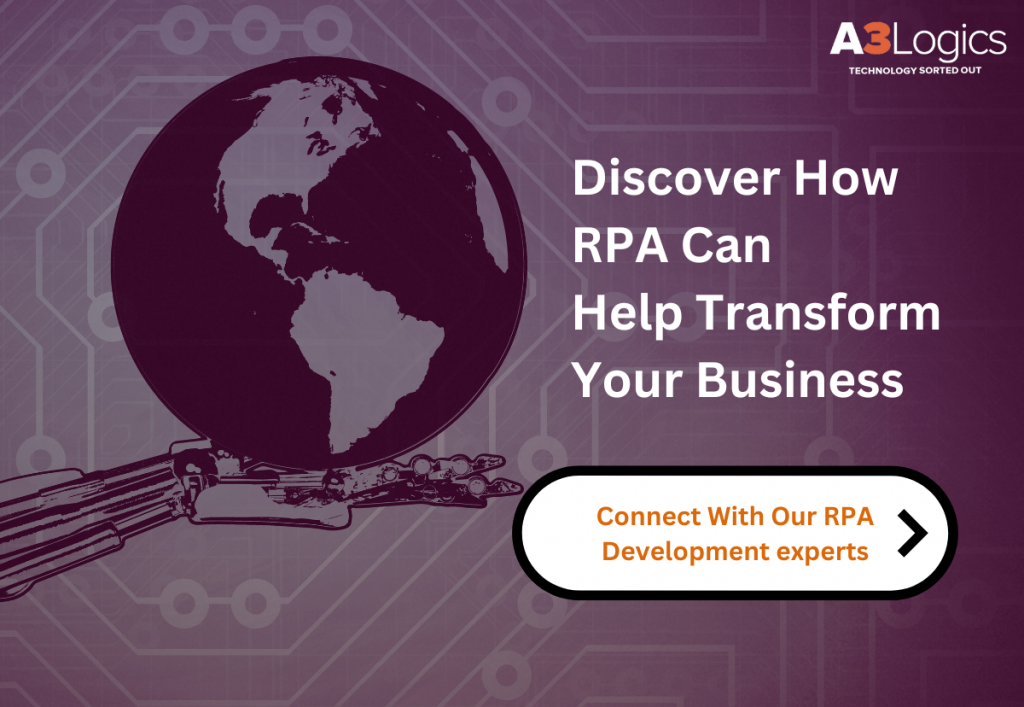 A3Logics
TECHNOLOGY SORTED OUT

Discover How RPA Can Help Transform Your Business

Connect With Our RPA Development experts